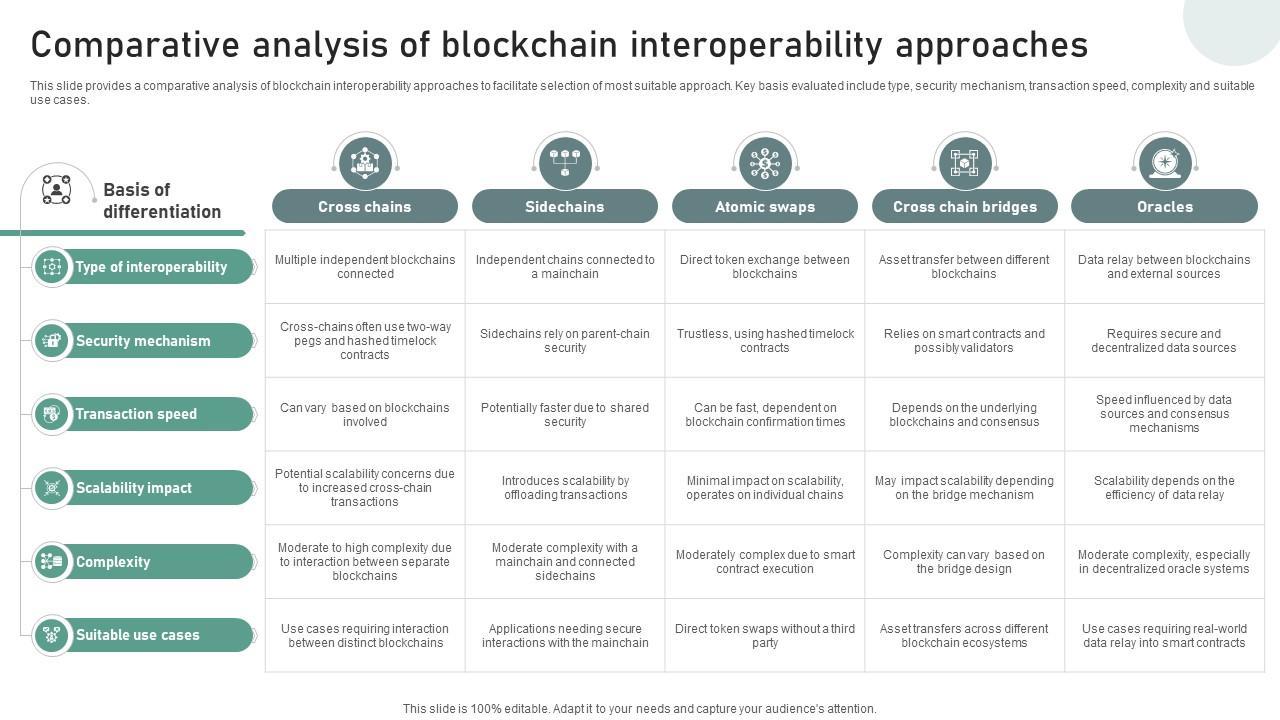 Comparative analysis of blockchain interoperability approaches

This slide provides a comparative analysis of blockchain interoperability approaches to facilitate selection of most suitable approach. Key basis evaluated include type, security mechanism, transaction speed, complexity and suitable use cases.

| Basis of differentiation | Cross chains | Sidechains | Atomic swaps | Cross chain bridges | Oracles |
|---|---|---|---|---|---|
| Type of interoperability | Multiple independent blockchains connected | Independent chains connected to a mainchain | Direct token exchange between blockchains | Asset transfer between different blockchains | Data relay between blockchains and external sources |
| Security mechanism | Cross-chains often use two-way pegs and hashed timelock contracts | Sidechains rely on parent-chain security | Trustless, using hashed timelock contracts | Relies on smart contracts and possibly validators | Requires secure and decentralized data sources |
| Transaction speed | Can vary based on blockchains involved | Potentially faster due to shared security | Can be fast, dependent on blockchain confirmation times | Depends on the underlying blockchains and consensus | Speed influenced by data sources and consensus mechanisms |
| Scalability impact | Potential scalability concerns due to increased cross-chain transactions | Introduces scalability by offloading transactions | Minimal impact on scalability, operates on individual chains | May impact scalability depending on the bridge mechanism | Scalability depends on the efficiency of data relay |
| Complexity | Moderate to high complexity due to interaction between separate blockchains | Moderate complexity with a mainchain and connected sidechains | Moderately complex due to smart contract execution | Complexity can vary based on the bridge design | Moderate complexity, especially in decentralized oracle systems |
| Suitable use cases | Use cases requiring interaction between distinct blockchains | Applications needing secure interactions with the mainchain | Direct token swaps without a third party | Asset transfers across different blockchain ecosystems | Use cases requiring real-world data relay into smart contracts |

This slide is 100% editable. Adapt it to your needs and capture your audience's attention.